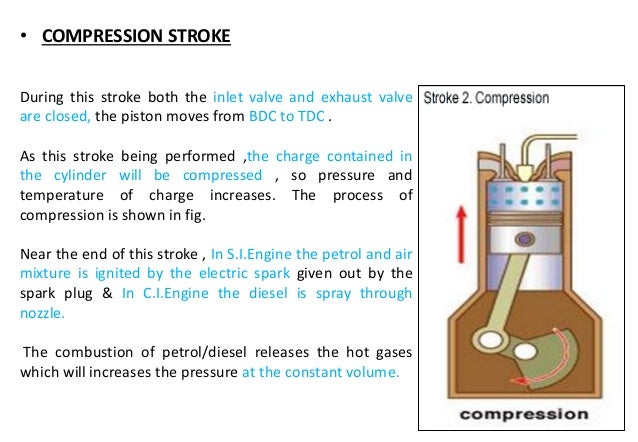 • COMPRESSION STROKE

During this stroke both the inlet valve and exhaust valve are closed, the piston moves from BDC to TDC .

As this stroke being performed ,the charge contained in the cylinder will be compressed , so pressure and temperature of charge increases. The process of compression is shown in fig.

Near the end of this stroke , In S.I.Engine the petrol and air mixture is ignited by the electric spark given out by the spark plug & In C.I.Engine the diesel is spray through nozzle.

The combustion of petrol/diesel releases the hot gases which will increases the pressure at the constant volume.

Stroke 2. Compression

compression